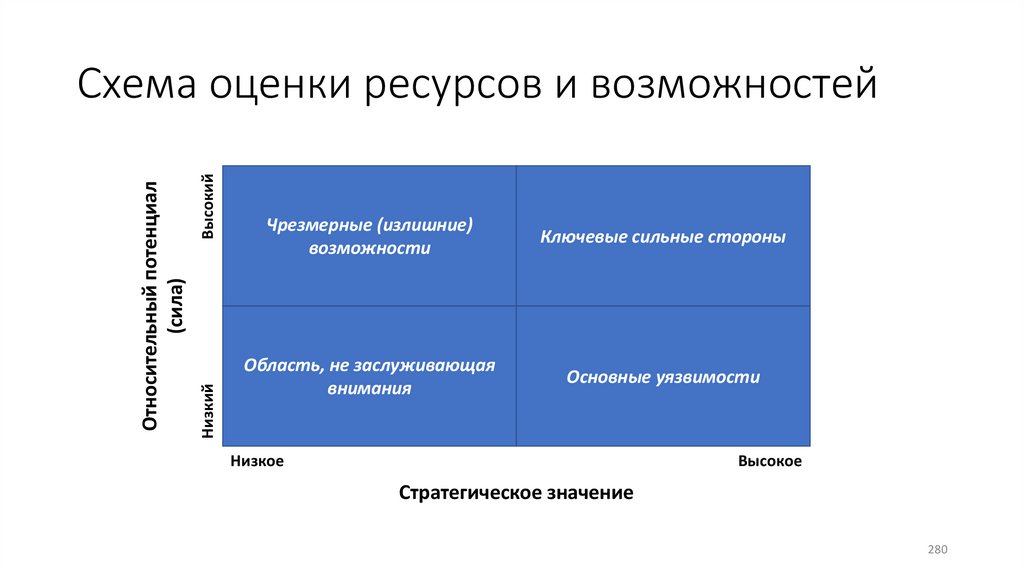 Схема оценки ресурсов и возможностей

Относительный потенциал (сила)

Высокий

Низкий

Чрезмерные (излишние) возможности

Ключевые сильные стороны

Область, не заслуживающая внимания

Основные уязвимости

Низкое

Высокое

Стратегическое значение

280